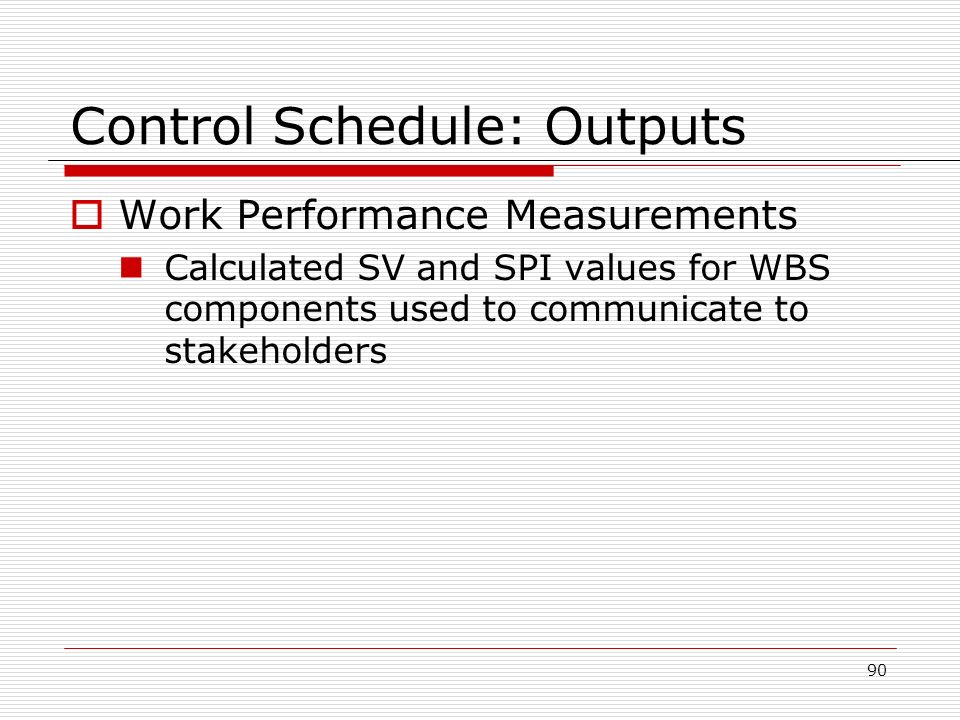 Control Schedule: Outputs

Work Performance Measurements

Calculated SV and SPI values for WBS components used to communicate to stakeholders

90